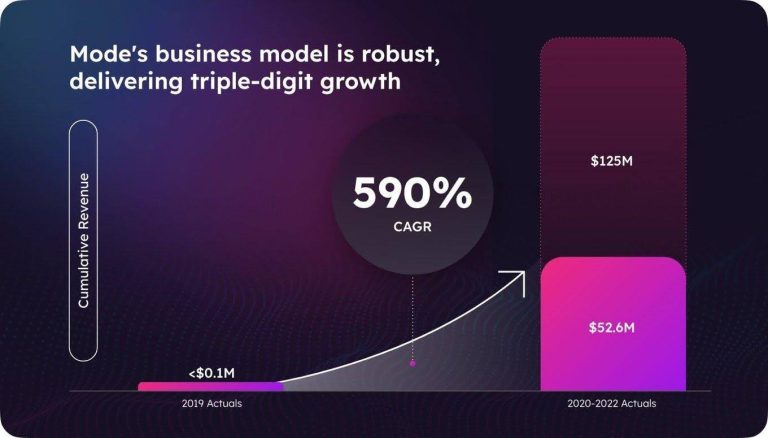 Mode's business model is robust, delivering triple-digit growth

Cumulative Revenue

590%
CAGR

$125M

$52.6M

<$0.1M

2019 Actuals

2020-2022 Actuals